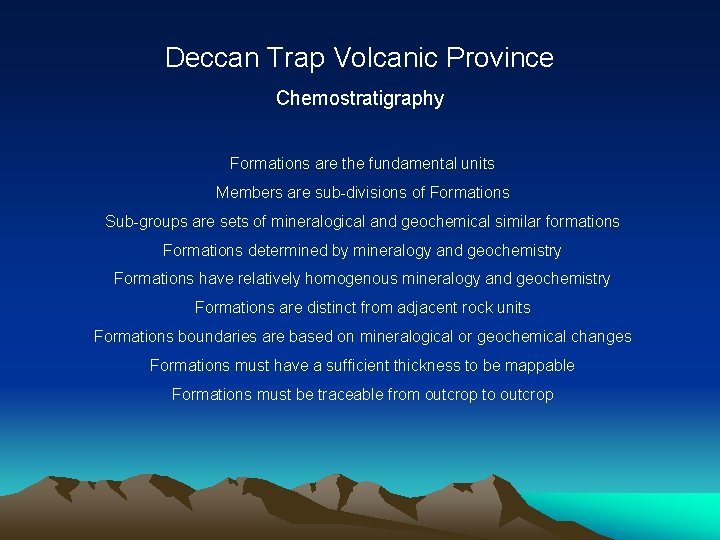 Deccan Trap Volcanic Province

Chemostratigraphy

Formations are the fundamental units

Members are sub-divisions of Formations

Sub-groups are sets of mineralogical and geochemical similar formations

Formations determined by mineralogy and geochemistry

Formations have relatively homogenous mineralogy and geochemistry

Formations are distinct from adjacent rock units

Formations boundaries are based on mineralogical or geochemical changes

Formations must have a sufficient thickness to be mappable

Formations must be traceable from outcrop to outcrop